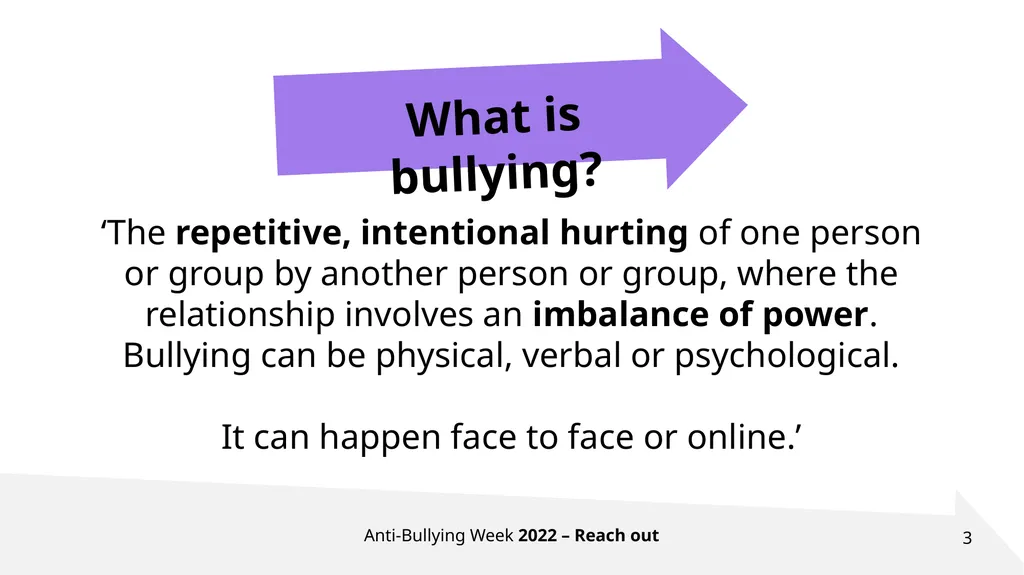 What is bullying?

‘The repetitive, intentional hurting of one person or group by another person or group, where the relationship involves an imbalance of power. Bullying can be physical, verbal or psychological.

It can happen face to face or online.’

Anti-Bullying Week 2022 – Reach out

3